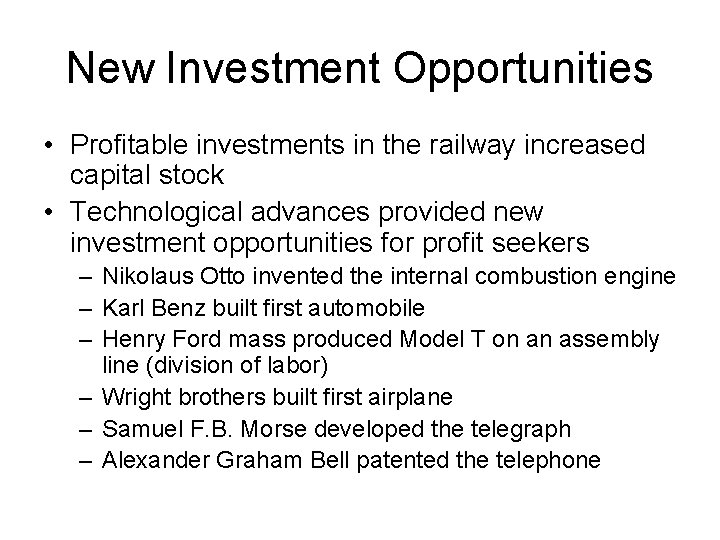 New Investment Opportunities

• Profitable investments in the railway increased capital stock

• Technological advances provided new investment opportunities for profit seekers

– Nikolaus Otto invented the internal combustion engine

– Karl Benz built first automobile

– Henry Ford mass produced Model T on an assembly line (division of labor)

– Wright brothers built first airplane

– Samuel F.B. Morse developed the telegraph

– Alexander Graham Bell patented the telephone